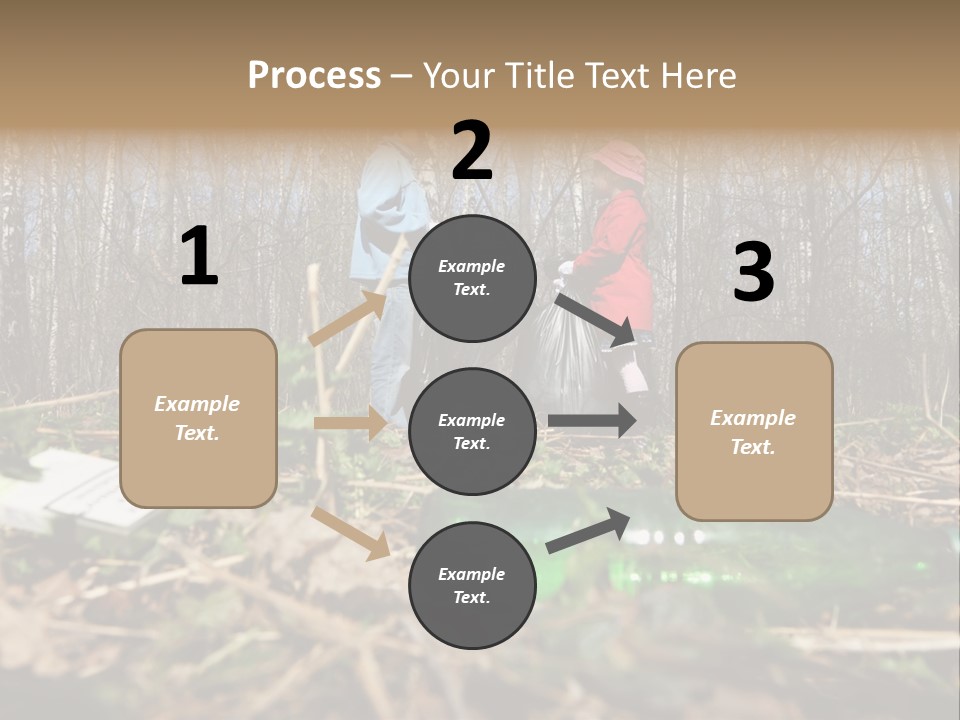 Process – Your Title Text Here

1

Example Text.

2

Example Text.

Example Text.

Example Text.

3

Example Text.